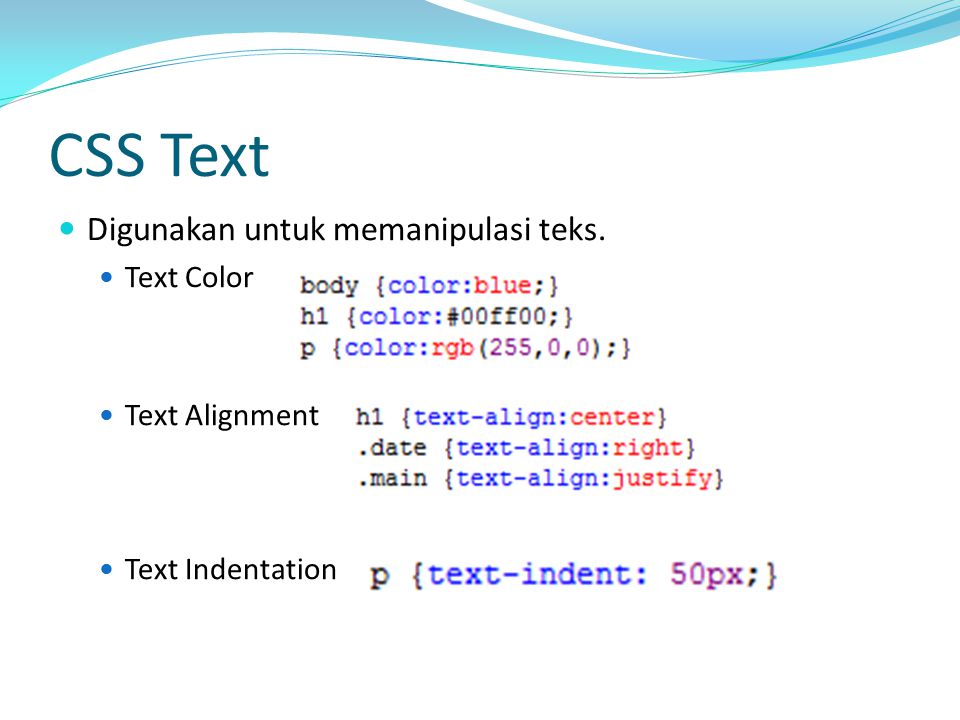 CSS Text

Digunakan untuk memanipulasi teks.

Text Color

body {color:blue;}
h1 {color:#00ff00;}
p {color:rgb(255,0,0);}

Text Alignment

h1 {text-align:center}
.date {text-align:right}
.main {text-align:justify}

Text Indentation

p {text-indent: 50px;}